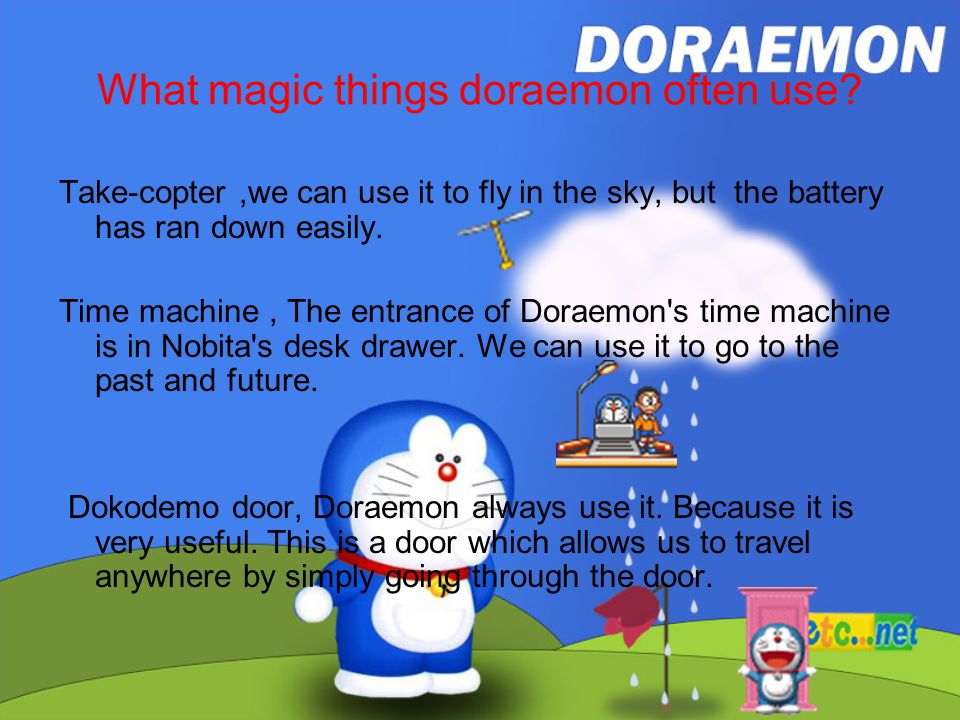 DORAEMON

What magic things doraemon often use?

Take-copter ,we can use it to fly in the sky, but the battery has ran down easily.

Time machine , The entrance of Doraemon's time machine is in Nobita's desk drawer. We can use it to go to the past and future.

Dokodemo door, Doraemon always use it. Because it is very useful. This is a door which allows us to travel anywhere by simply going through the door.

etc...net